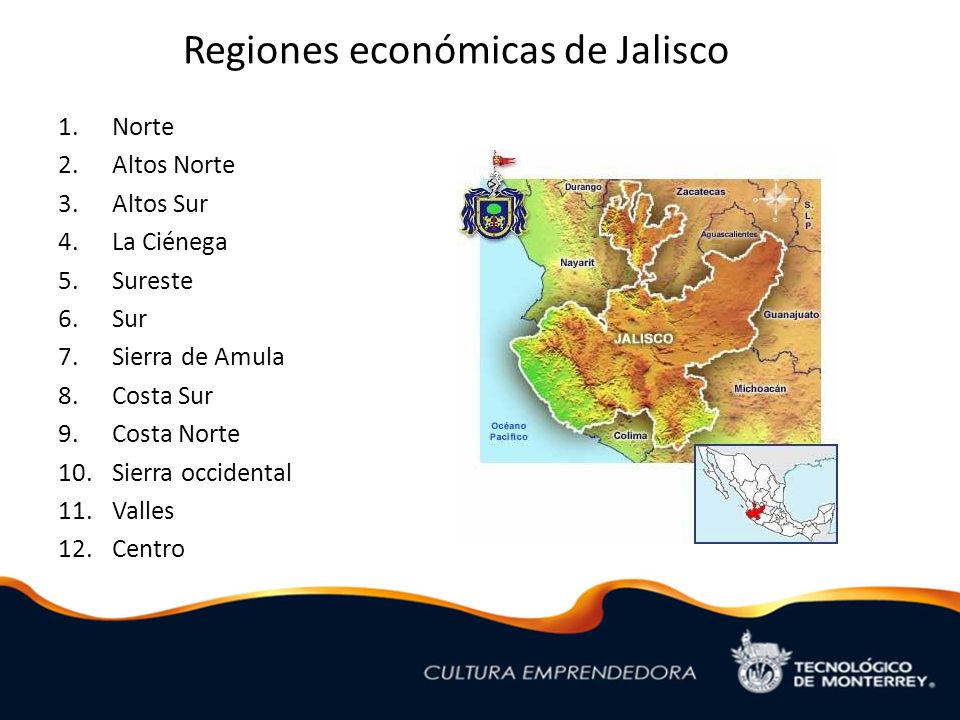 Regiones económicas de Jalisco

1. Norte
2. Altos Norte
3. Altos Sur
4. La Ciénega
5. Sureste
6. Sur
7. Sierra de Amula
8. Costa Sur
9. Costa Norte
10. Sierra occidental
11. Valles
12. Centro

Durango
Zacatecas
S. L. P.
Aguascalientes
Nayarit
Guanajuato
JALISCO
Michoacán
Océano Pacífico
Colima

CULTURA EMPRENDEDORA
TECNOLÓGICO DE MONTERREY®